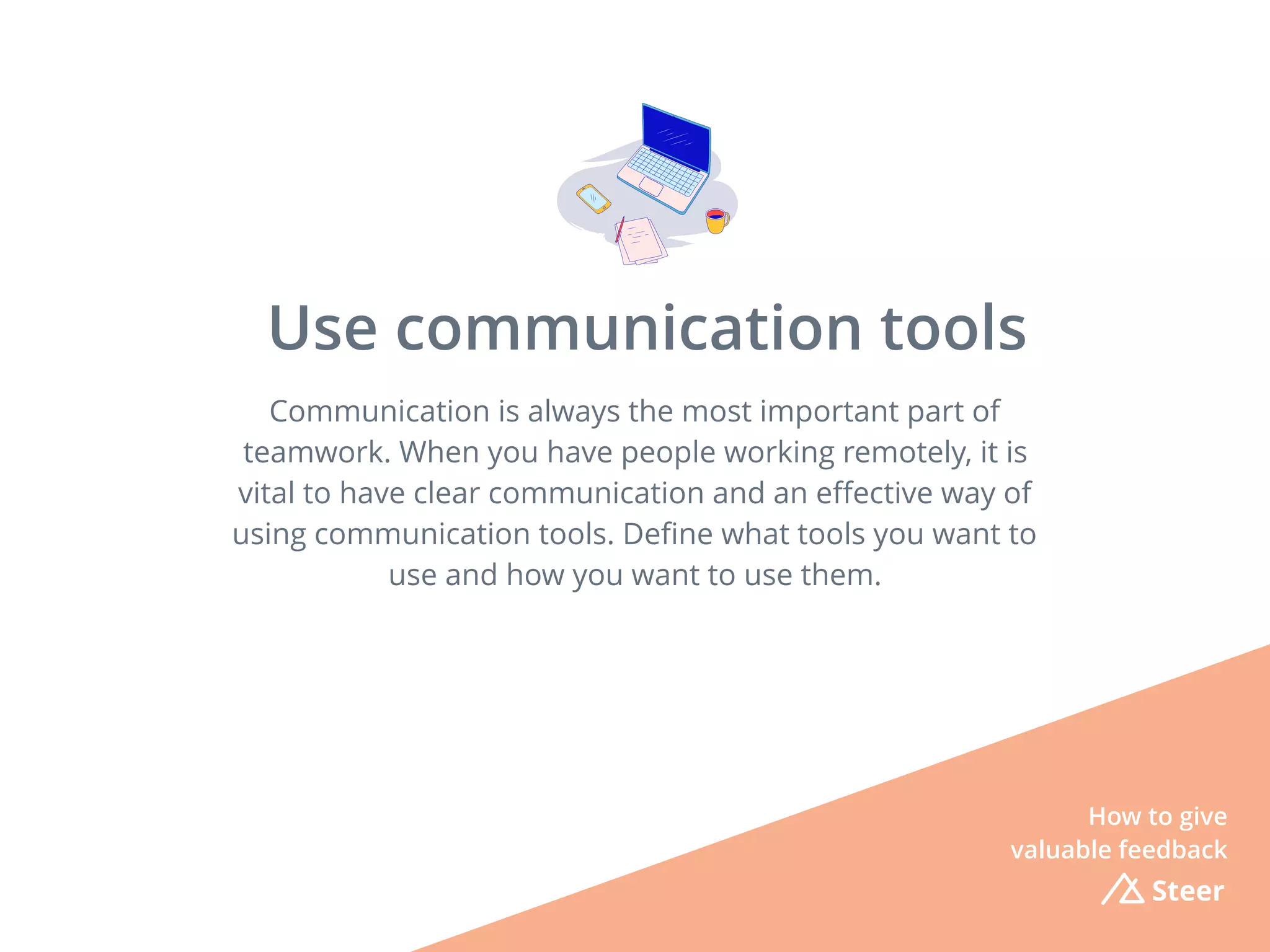 Use communication tools

Communication is always the most important part of teamwork. When you have people working remotely, it is vital to have clear communication and an effective way of using communication tools. Define what tools you want to use and how you want to use them.

How to give valuable feedback

Steer